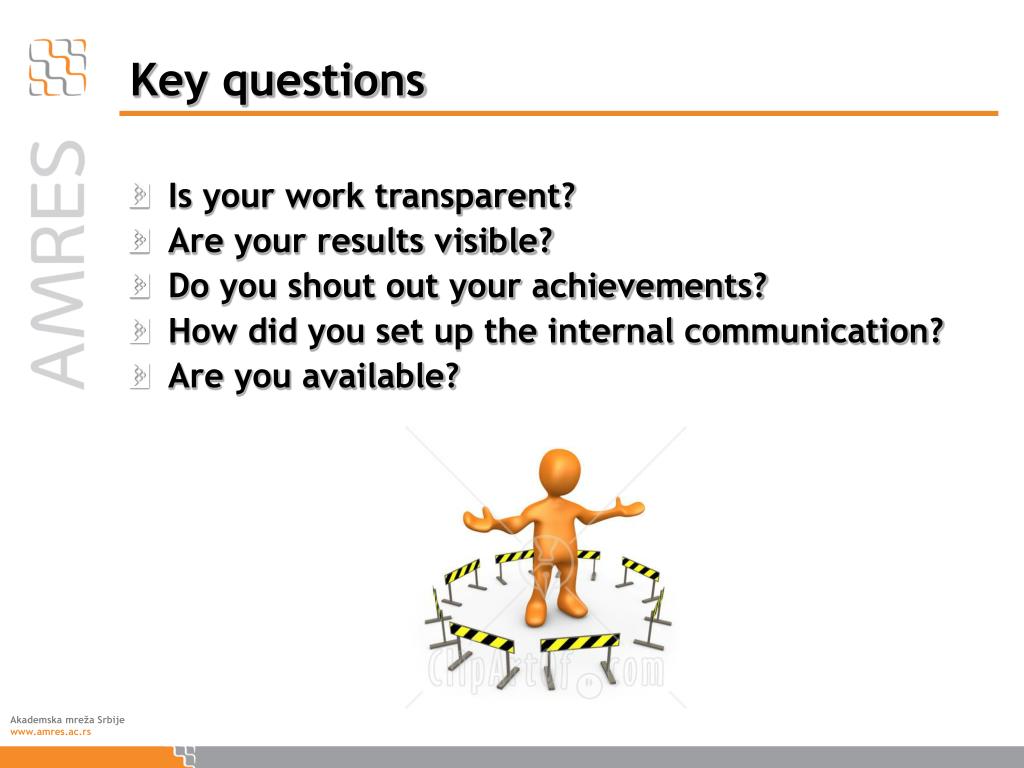 AMRES

Key questions

Is your work transparent?
Are your results visible?
Do you shout out your achievements?
How did you set up the internal communication?
Are you available?

ClipArtOf.com

Akademska mreža Srbije
www.amres.ac.rs